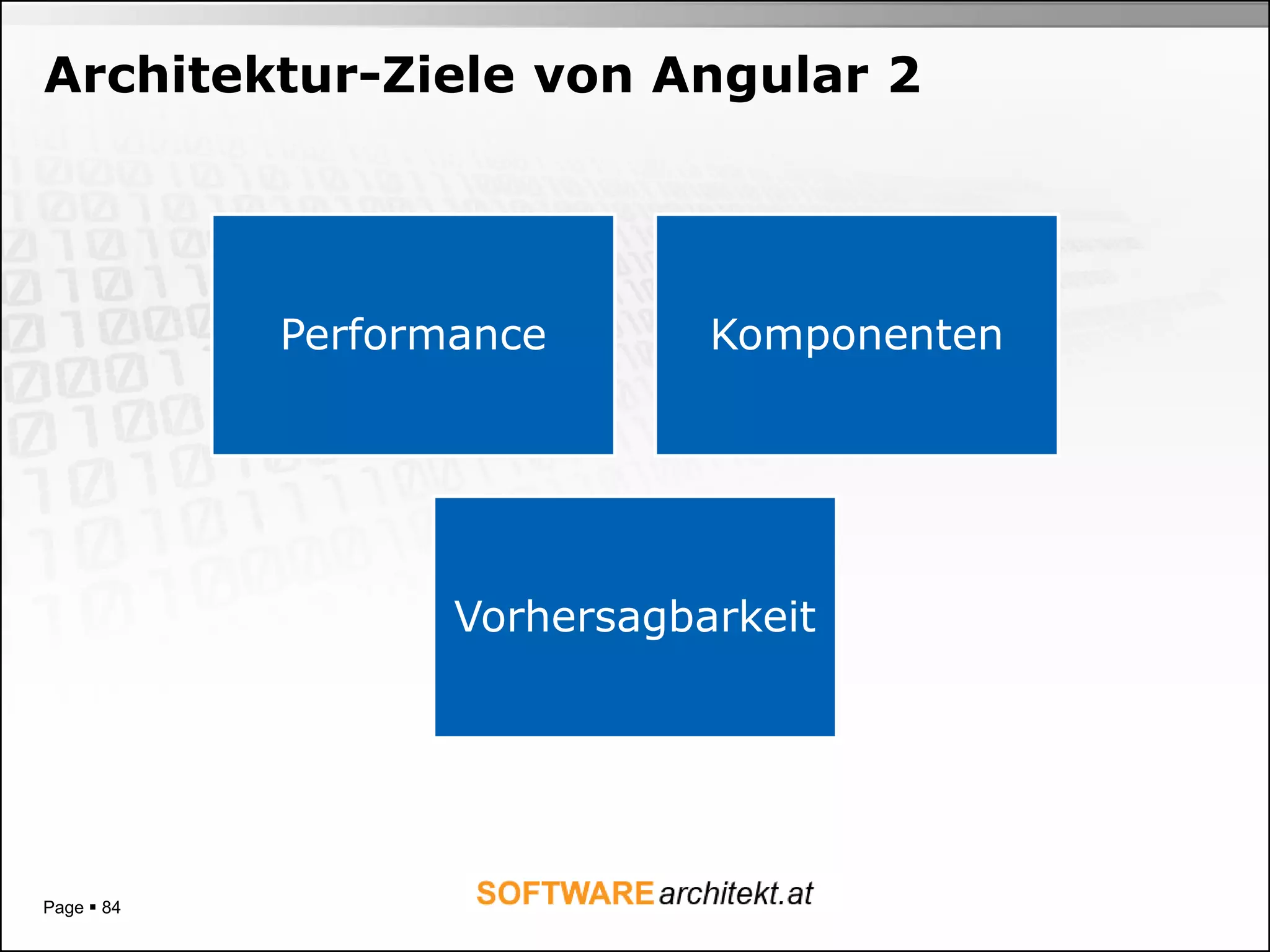 Architektur-Ziele von Angular 2

Performance

Komponenten

Vorhersagbarkeit

Page ▪ 84

SOFTWAREarchitekt.at